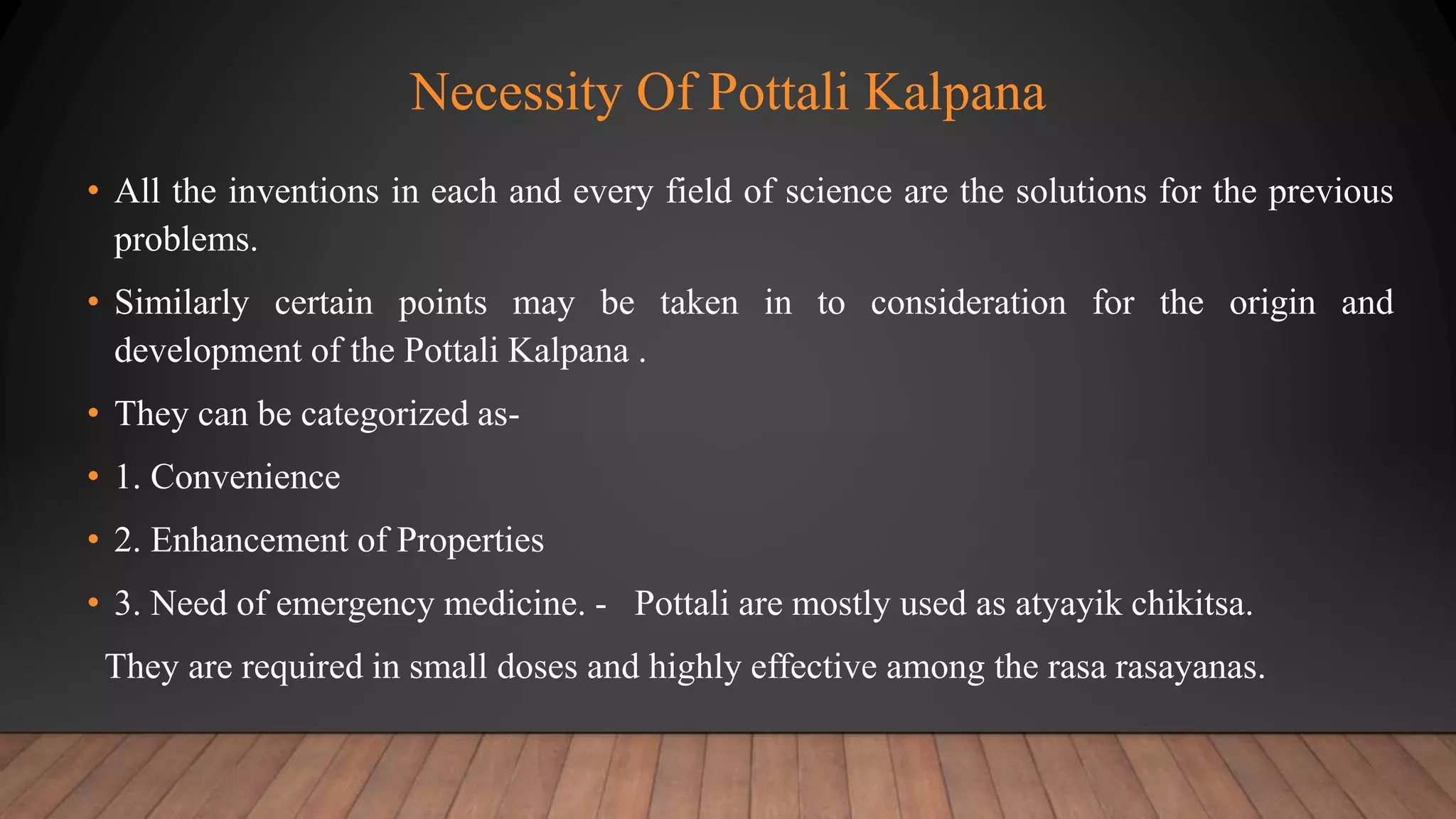 Necessity Of Pottali Kalpana

• All the inventions in each and every field of science are the solutions for the previous problems.

• Similarly certain points may be taken in to consideration for the origin and development of the Pottali Kalpana .

• They can be categorized as-

• 1. Convenience

• 2. Enhancement of Properties

• 3. Need of emergency medicine. - Pottali are mostly used as atyayik chikitsa.

They are required in small doses and highly effective among the rasa rasayanas.